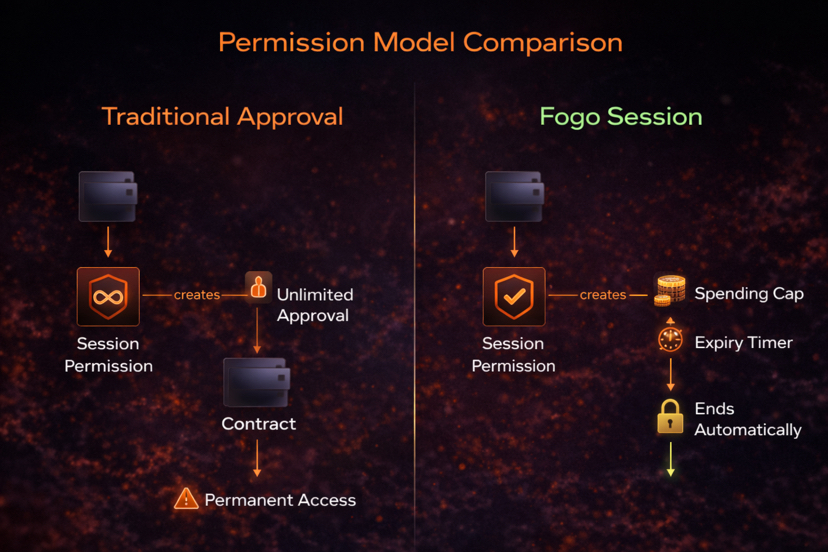 Permission Model Comparison

Traditional Approval

Session Permission

creates

Unlimited Approval

Contract

Permanent Access

Fogo Session

Session Permission

creates

Spending Cap

Expiry Timer

Ends Automatically